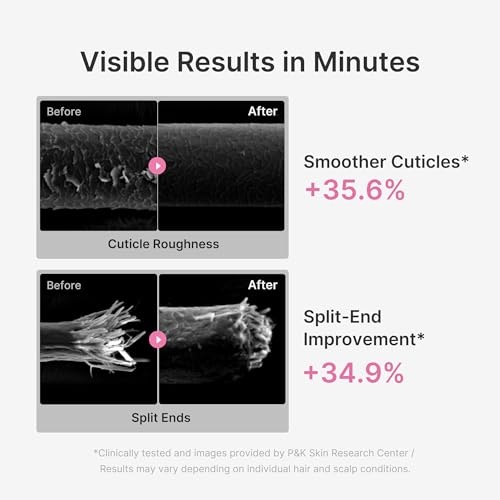 Visible Results in Minutes

Before

After

Cuticle Roughness

Smoother Cuticles*
+35.6%

Before

After

Split Ends

Split-End Improvement*
+34.9%

*Clinically tested and images provided by P&K Skin Research Center / Results may vary depending on individual hair and scalp conditions.